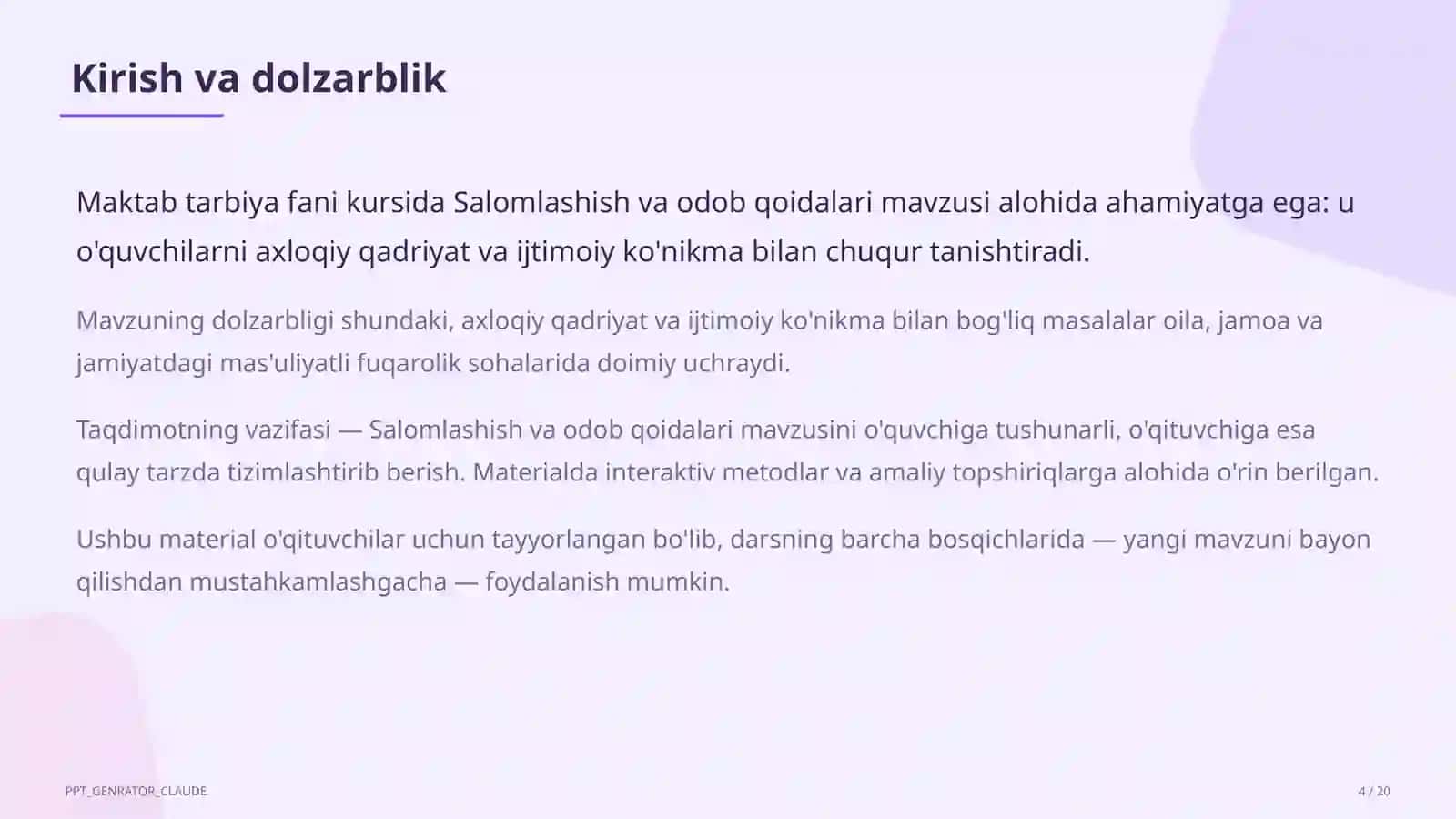 Kirish va dolzarblik

Maktab tarbiya fani kursida Salomlashish va odob qoidalari mavzusi alohida ahamiyatga ega: u o'quvchilarni axloqiy qadriyat va ijtimoiy ko'nikma bilan chuqur tanishtiradi.

Mavzuning dolzarbligi shundaki, axloqiy qadriyat va ijtimoiy ko'nikma bilan bog'liq masalalar oila, jamoa va jamiyatdagi mas'uliyatli fuqarolik sohalarida doimiy uchraydi.

Taqdimotning vazifasi — Salomlashish va odob qoidalari mavzusini o'quvchiga tushunarli, o'qituvchiga esa qulay tarzda tizimlashtirib berish. Materialda interaktiv metodlar va amaliy topshiriqlarga alohida o'rin berilgan.

Ushbu material o'qituvchilar uchun tayyorlangan bo'lib, darsning barcha bosqichlarida — yangi mavzuni bayon qilishdan mustahkamlashgacha — foydalanish mumkin.

PPT_GENRATOR_CLAUDE

4 / 20